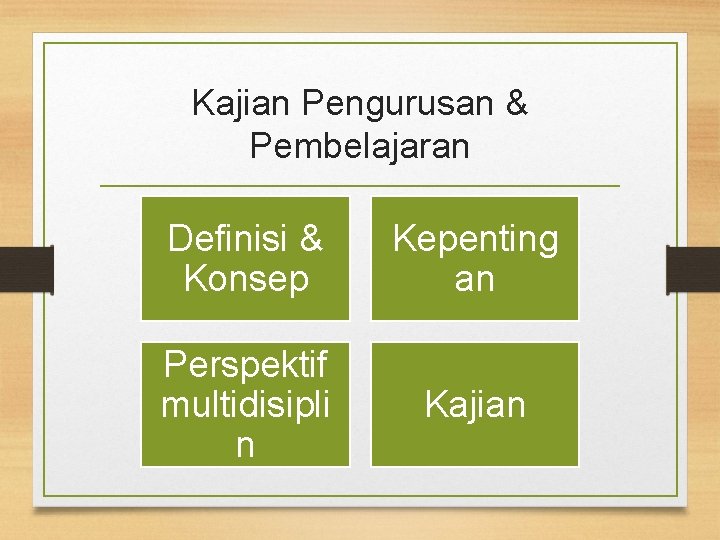 Kajian Pengurusan & Pembelajaran

Definisi & Konsep

Kepentingan

Perspektif multidisiplin

Kajian